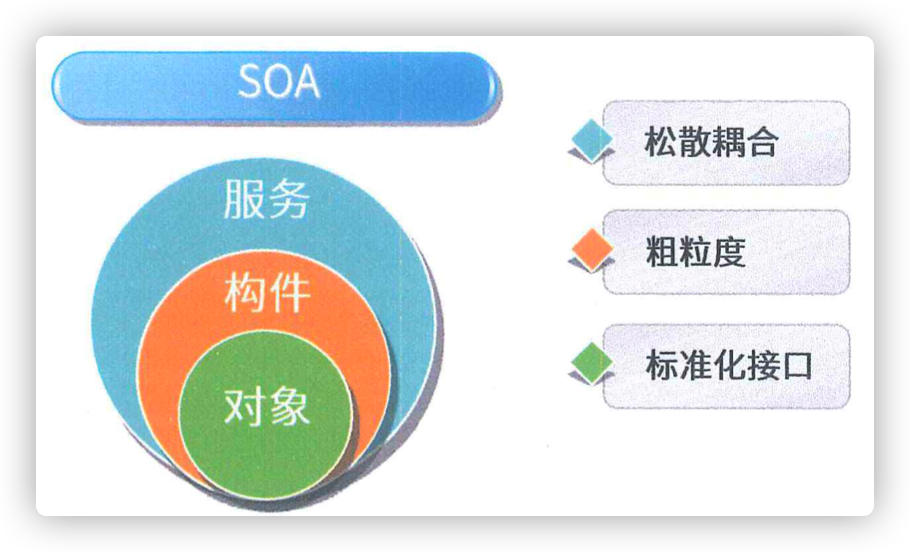 SOA

服务

构件

对象

松散耦合

粗粒度

标准化接口